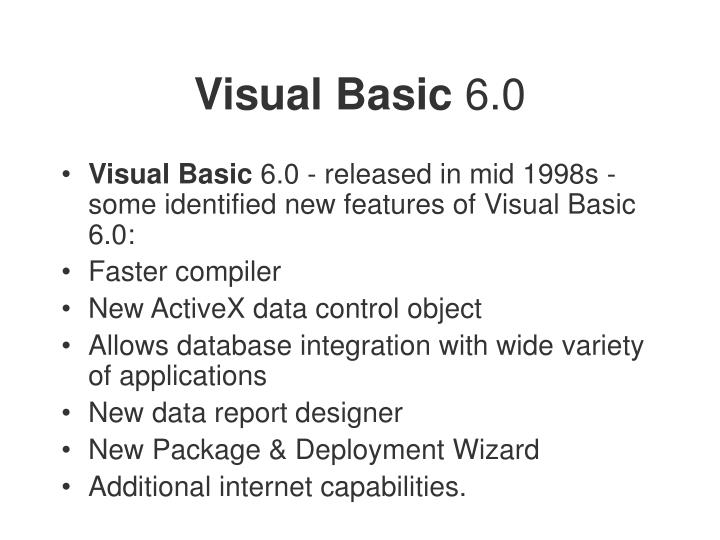 Visual Basic 6.0

• Visual Basic 6.0 - released in mid 1998s - some identified new features of Visual Basic 6.0:
• Faster compiler
• New ActiveX data control object
• Allows database integration with wide variety of applications
• New data report designer
• New Package & Deployment Wizard
• Additional internet capabilities.